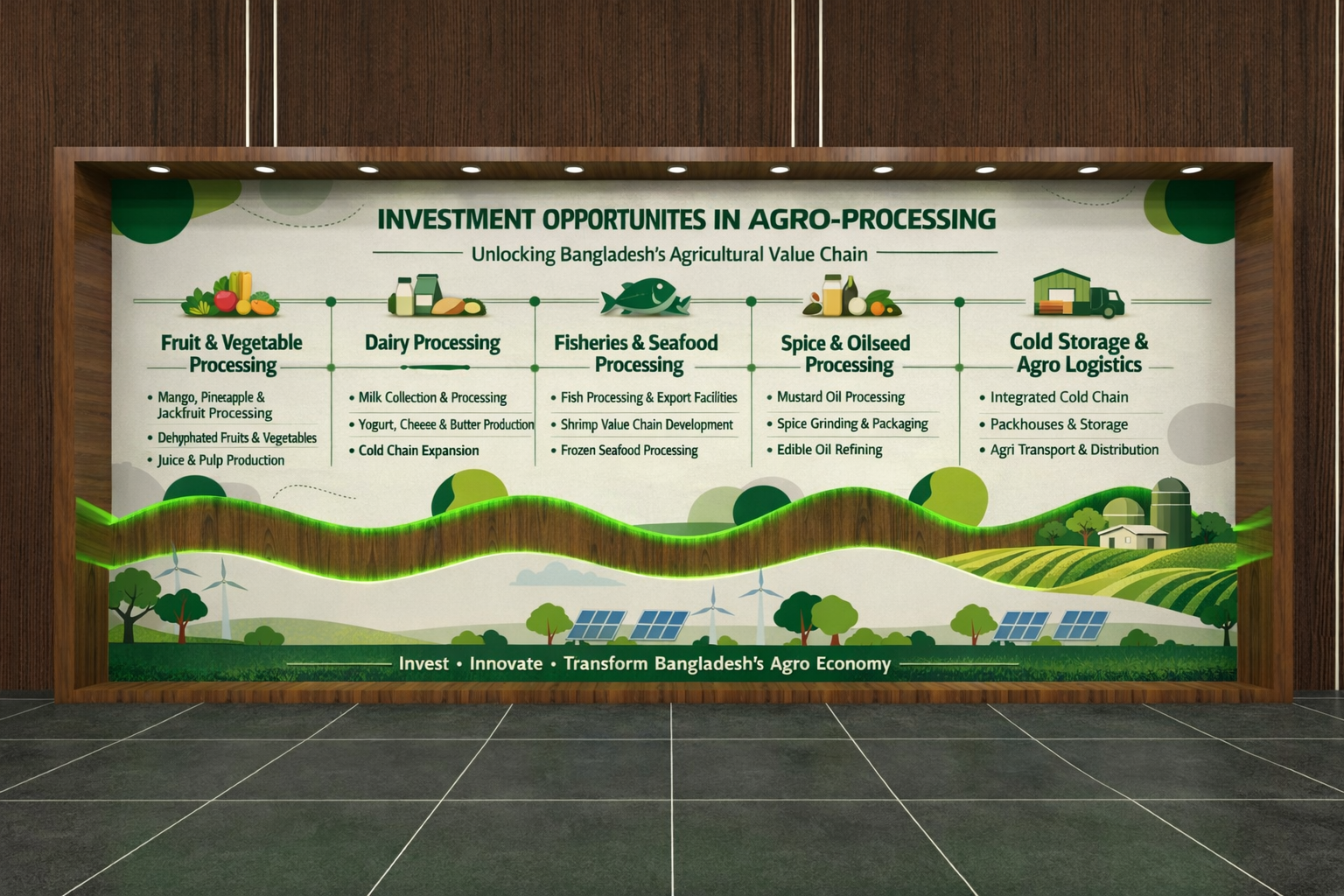 INVESTMENT OPPORTUNITES IN AGRO-PROCESSING

Unlocking Bangladesh's Agricultural Value Chain

Fruit & Vegetable Processing

• Mango, Pineapple & Jackfruit Processing
• Dehyphated Fruits & Vegetables
• Juice & Pulp Production

Dairy Processing

• Milk Collection & Processing
• Yogurt, Cheeee & Butter Production
• Cold Chain Expansion

Fisheries & Seafood Processing

• Fish Processing & Export Facilities
• Shrimp Value Chain Development
• Frozen Seafood Processing

Spice & Oilseed Processing

• Mustard Oil Processing
• Spice Grinding & Packaging
• Edible Oil Refining

Cold Storage & Agro Logistics

• Integrated Cold Chain
• Packhouses & Storage
• Agri Transport & Distribution

Invest • Innovate • Transform Bangladesh's Agro Economy